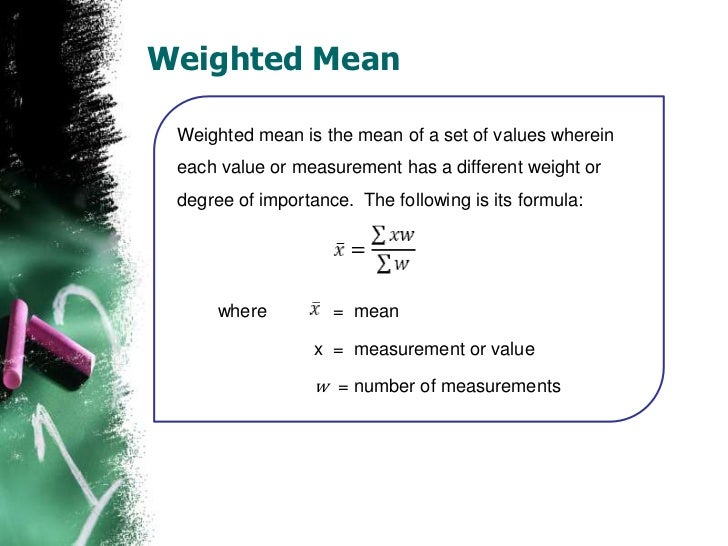 Weighted Mean

Weighted mean is the mean of a set of values wherein each value or measurement has a different weight or degree of importance. The following is its formula:

$\bar{x} = \frac{\sum xw}{\sum w}$

where $\bar{x}$ = mean

x = measurement or value

$w$ = number of measurements